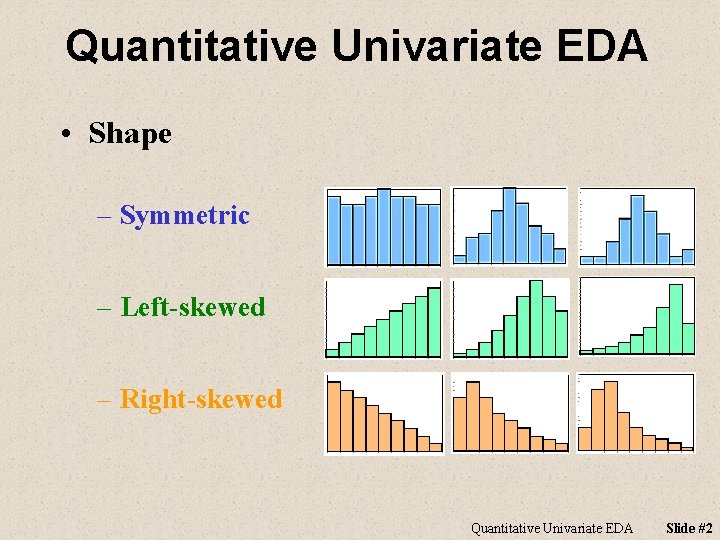 Quantitative Univariate EDA

• Shape

– Symmetric

– Left-skewed

– Right-skewed

Quantitative Univariate EDA Slide #2